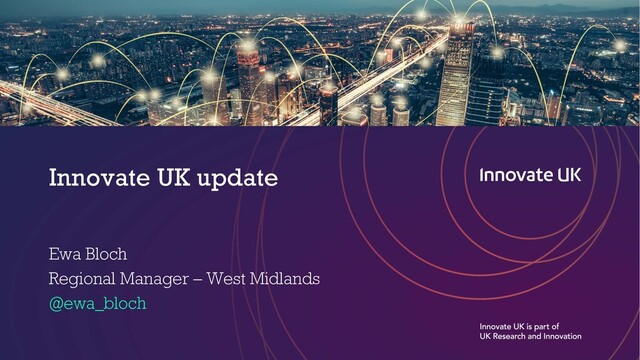 Innovate UK update

Innovate UK

Ewa Bloch
Regional Manager – West Midlands
@ewa_bloch

Innovate UK is part of
UK Research and Innovation